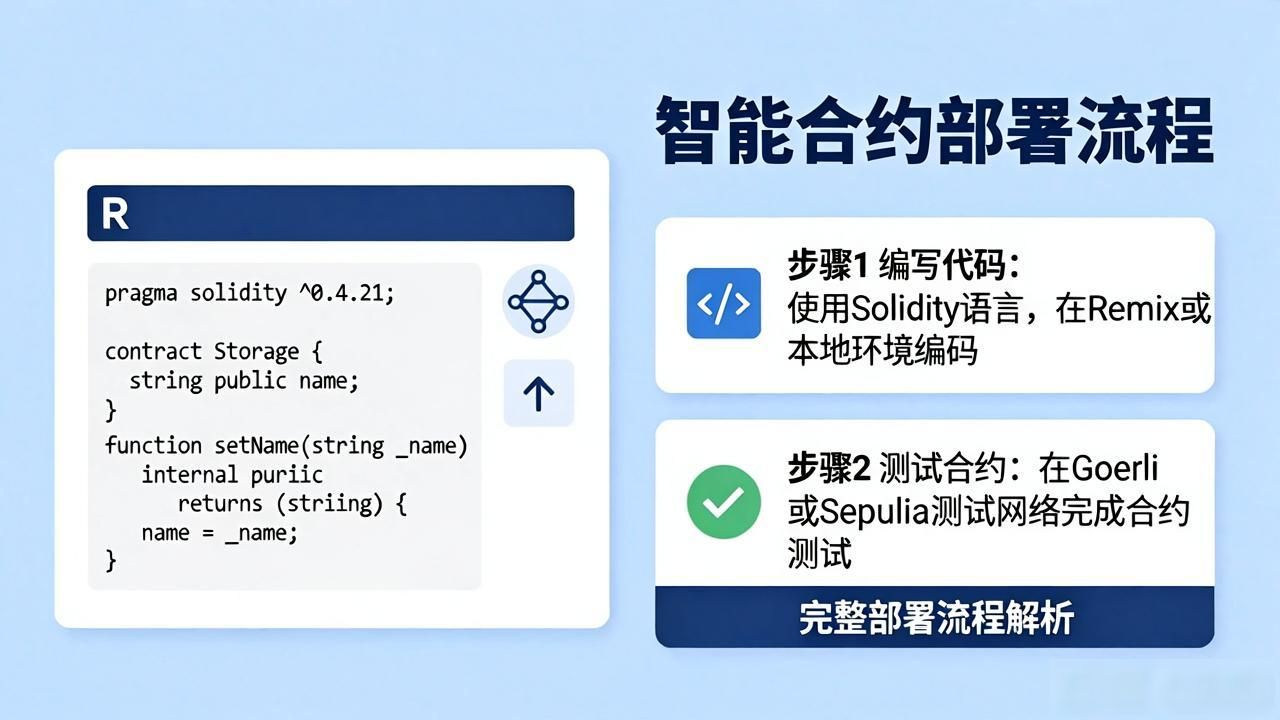 智能合约部署流程

R

pragma solidity ^0.4.21;

contract Storage {
  string public name;
}
function setName(string _name)
   internal puriic
      returns (striing) {
   name = _name;
}

</>

步骤1 编写代码：使用Solidity语言，在Remix或本地环境编码

步骤2 测试合约：在Goerli或Sepulia测试网络完成合约测试

完整部署流程解析